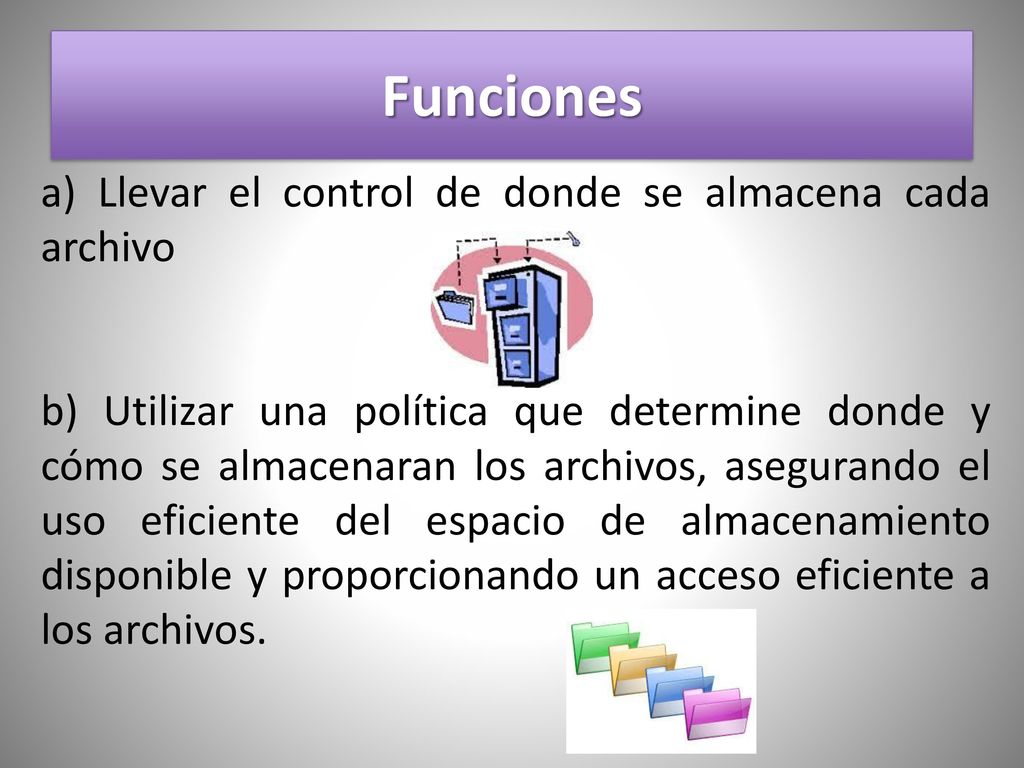 Funciones

a) Llevar el control de donde se almacena cada archivo

b) Utilizar una política que determine donde y cómo se almacenaran los archivos, asegurando el uso eficiente del espacio de almacenamiento disponible y proporcionando un acceso eficiente a los archivos.